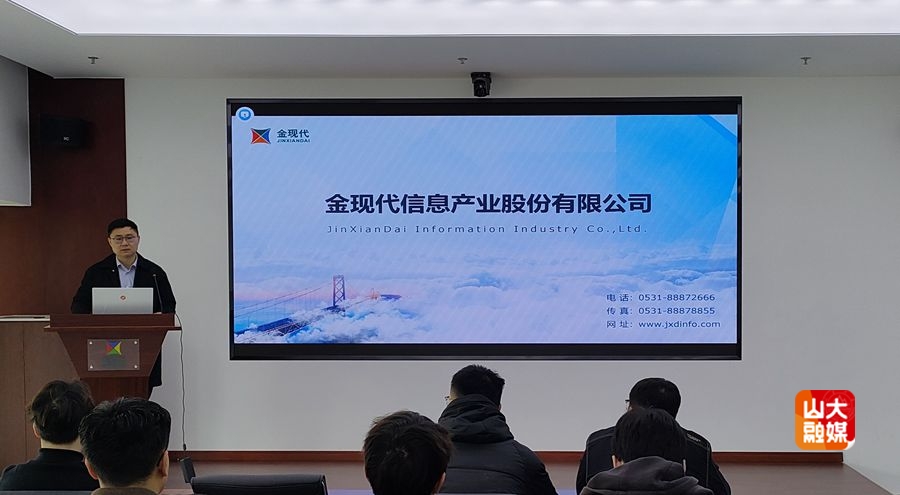 金现代
JINXIANDAI

金现代信息产业股份有限公司
JinXianDai Information Industry Co.,Ltd.

电话：0531-88872666
传真：0531-88878855
网址：www.jxdinfo.com

山大融媒